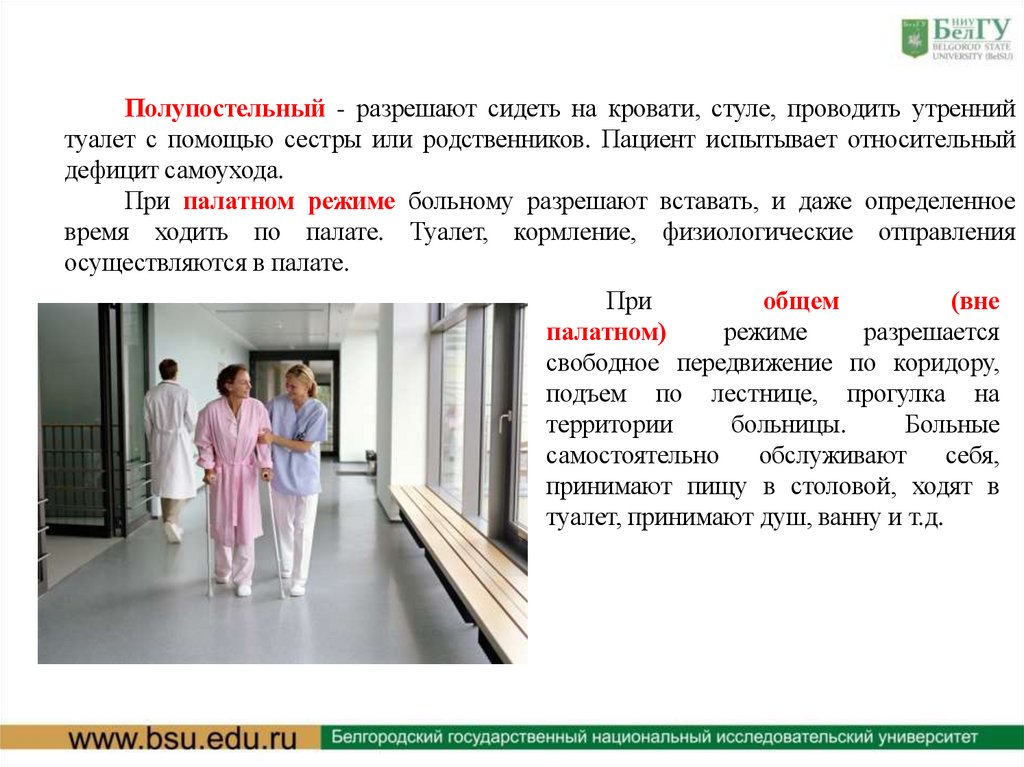 НИУ БелГУ
BELGOROD STATE UNIVERSITY (BelSU)

Полупостельный - разрешают сидеть на кровати, стуле, проводить утренний туалет с помощью сестры или родственников. Пациент испытывает относительный дефицит самоухода.

При палатном режиме больному разрешают вставать, и даже определенное время ходить по палате. Туалет, кормление, физиологические отправления осуществляются в палате.

При общем (вне палатном) режиме разрешается свободное передвижение по коридору, подъем по лестнице, прогулка на территории больницы. Больные самостоятельно обслуживают себя, принимают пищу в столовой, ходят в туалет, принимают душ, ванну и т.д.

www.bsu.edu.ru
Белгородский государственный национальный исследовательский университет